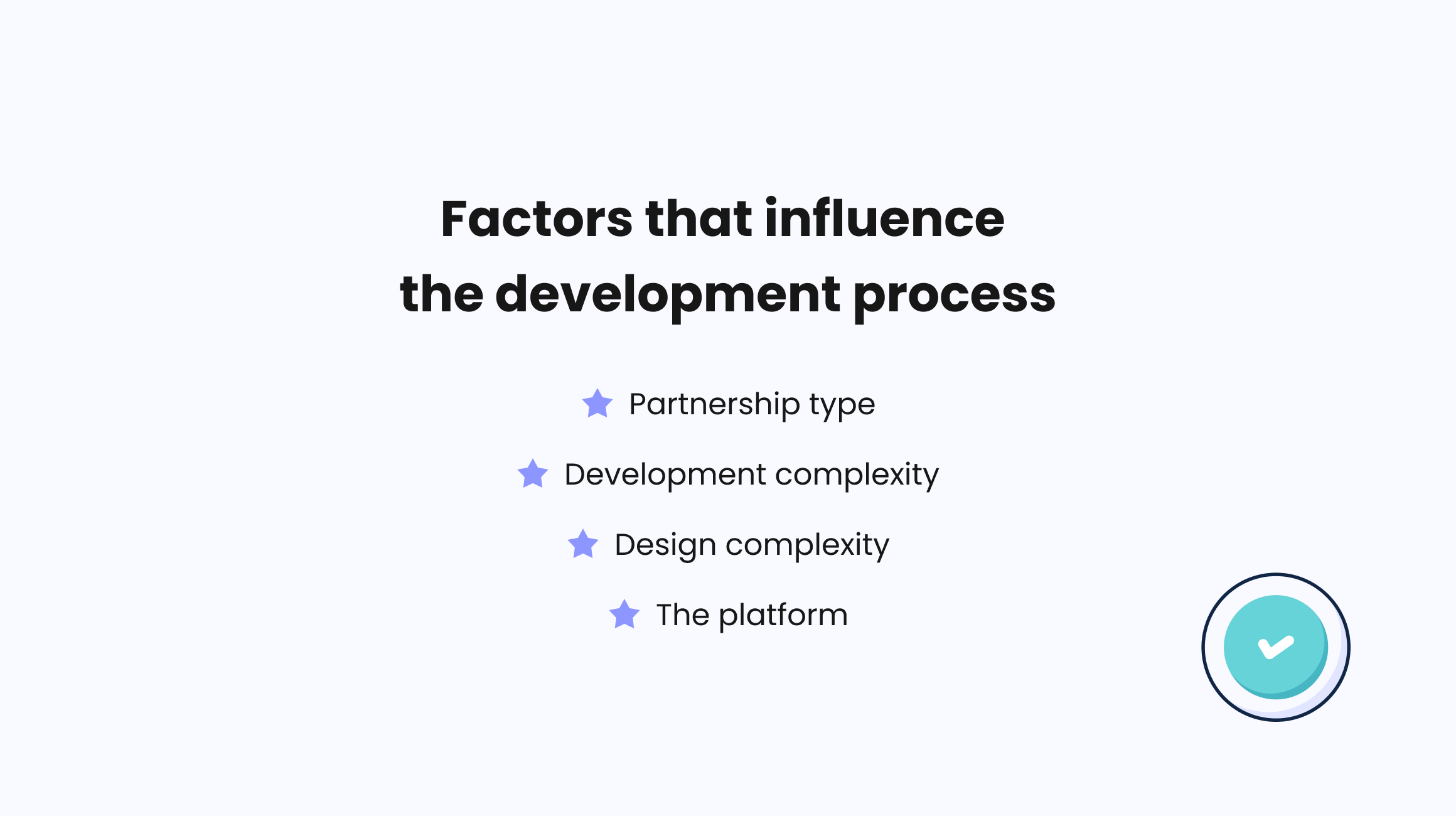 Factors that influence the development process

Partnership type

Development complexity

Design complexity

The platform